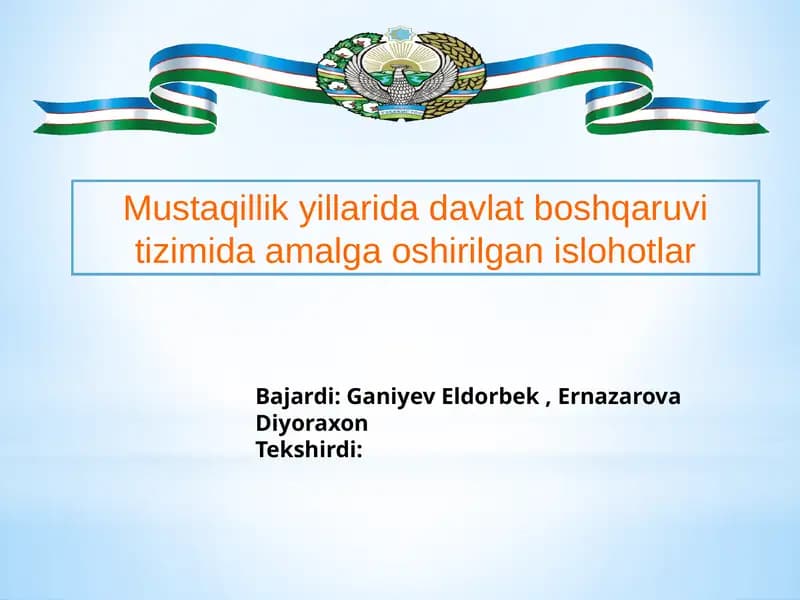 Mustaqillik yillarida davlat boshqaruvi tizimida amalga oshirilgan islohotlar

Bajardi: Ganiyev Eldorbek , Ernazarova Diyoraxon
Tekshirdi: